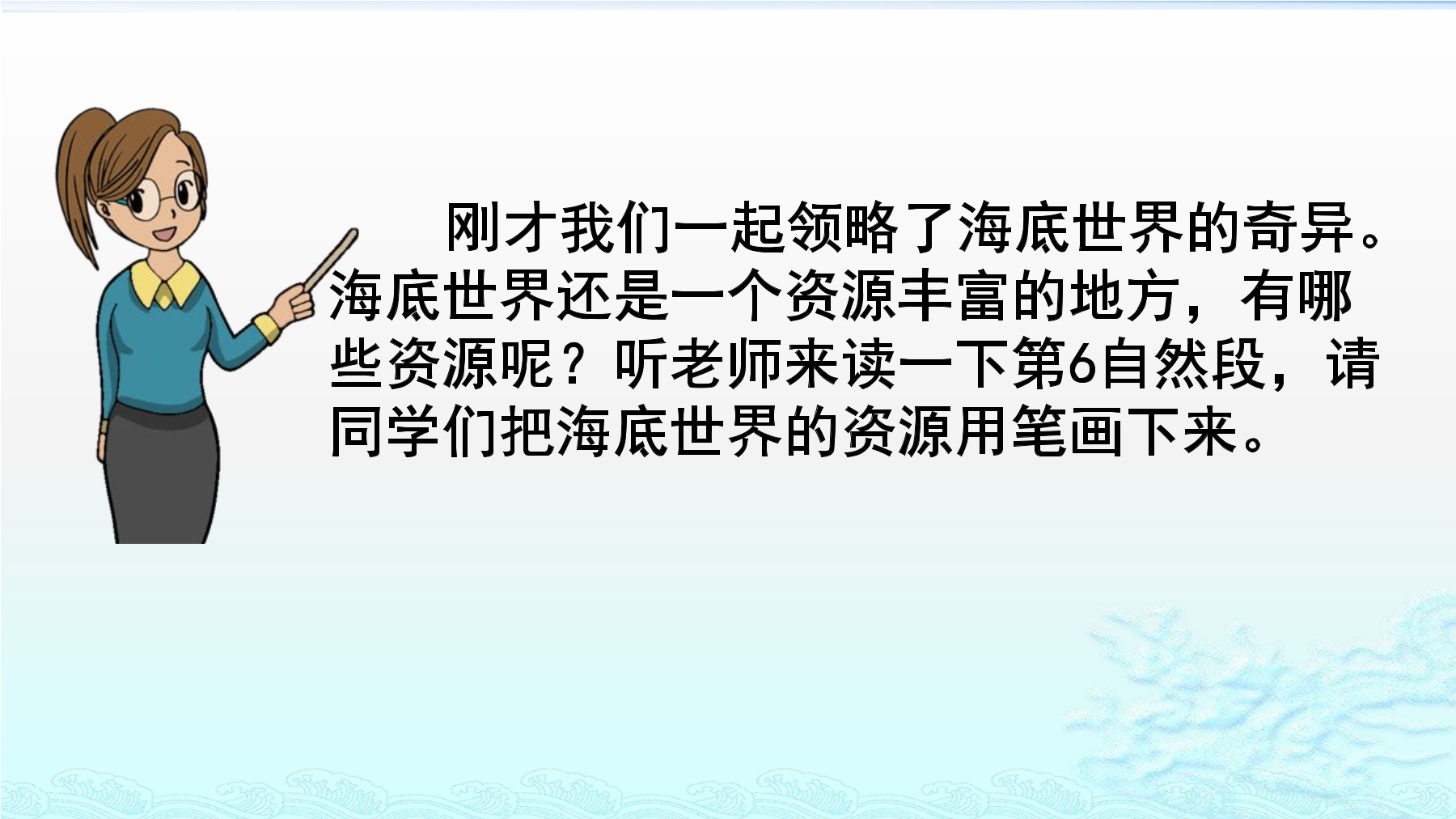 刚才我们一起领略了海底世界的奇异。海底世界还是一个资源丰富的地方，有哪些资源呢？听老师来读一下第6自然段，请同学们把海底世界的资源用笔画下来。